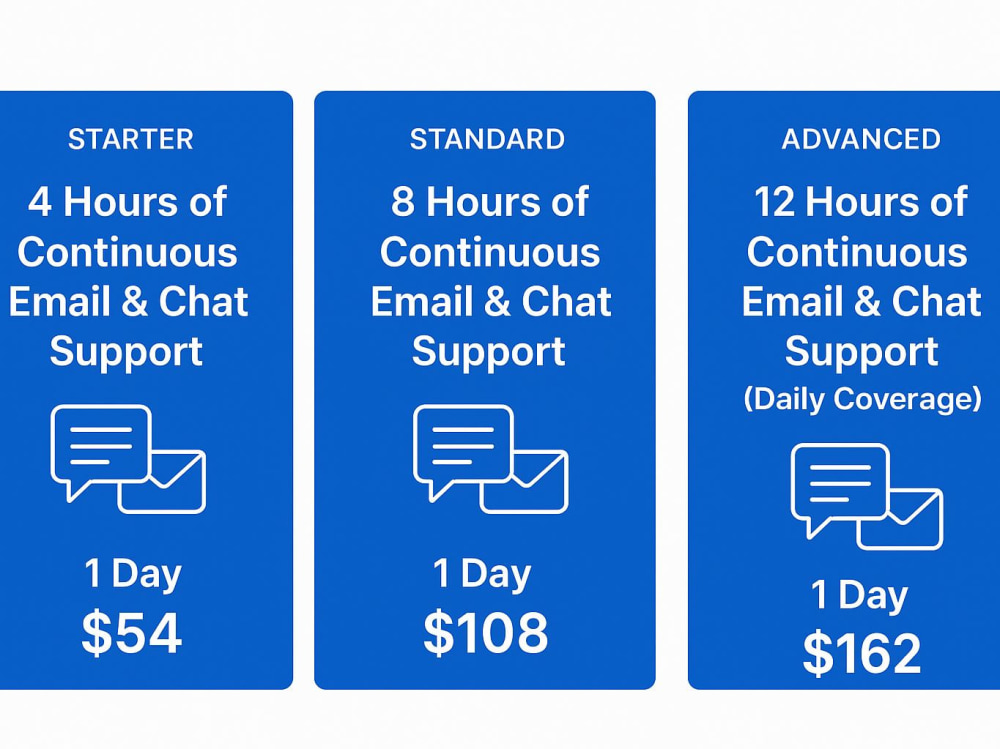 STARTER

4 Hours of Continuous Email & Chat Support

1 Day

$54

STANDARD

8 Hours of Continuous Email & Chat Support

1 Day

$108

ADVANCED

12 Hours of Continuous Email & Chat Support

(Daily Coverage)

1 Day

$162